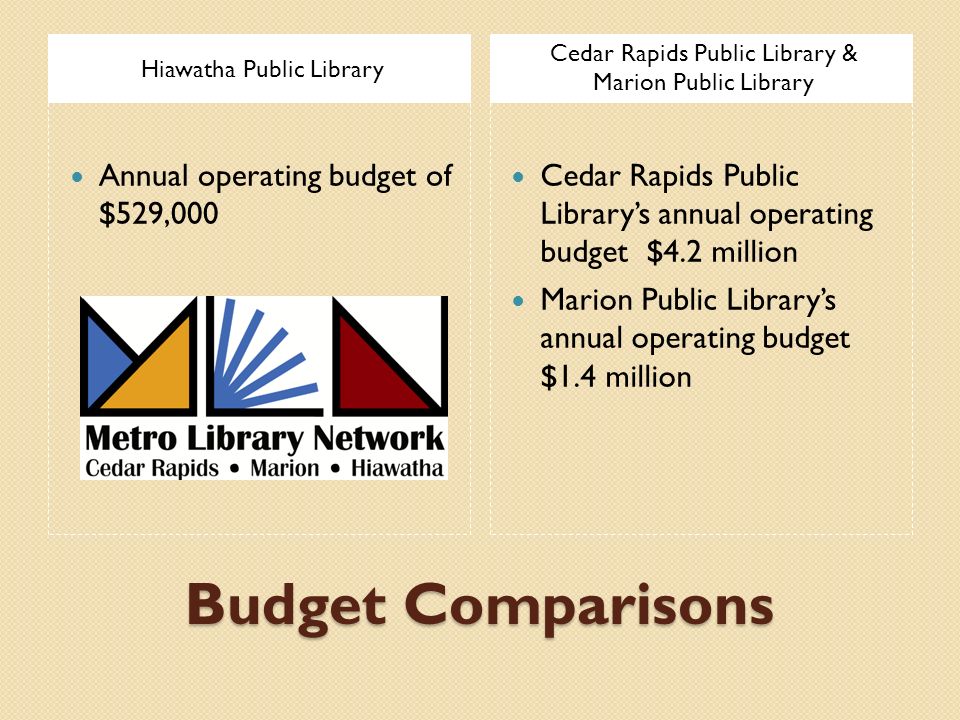 Hiawatha Public Library

- Annual operating budget of $529,000

Metro Library Network
Cedar Rapids • Marion • Hiawatha

Cedar Rapids Public Library & Marion Public Library

- Cedar Rapids Public Library's annual operating budget $4.2 million
- Marion Public Library's annual operating budget $1.4 million

Budget Comparisons